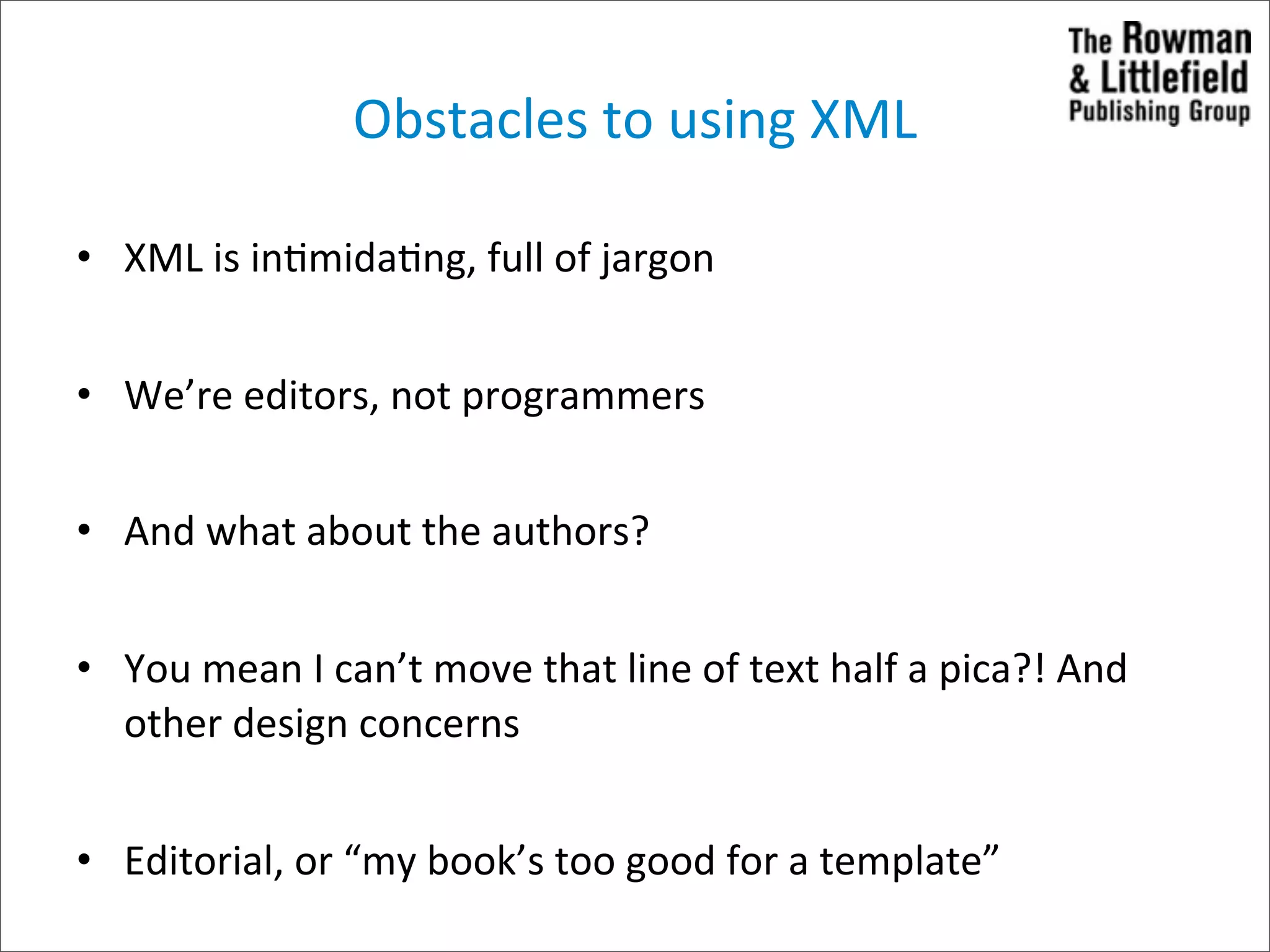 The Rowman & Littlefield Publishing Group

Obstacles to using XML

• XML is intimidating, full of jargon

• We're editors, not programmers

• And what about the authors?

• You mean I can't move that line of text half a pica?! And other design concerns

• Editorial, or "my book's too good for a template"